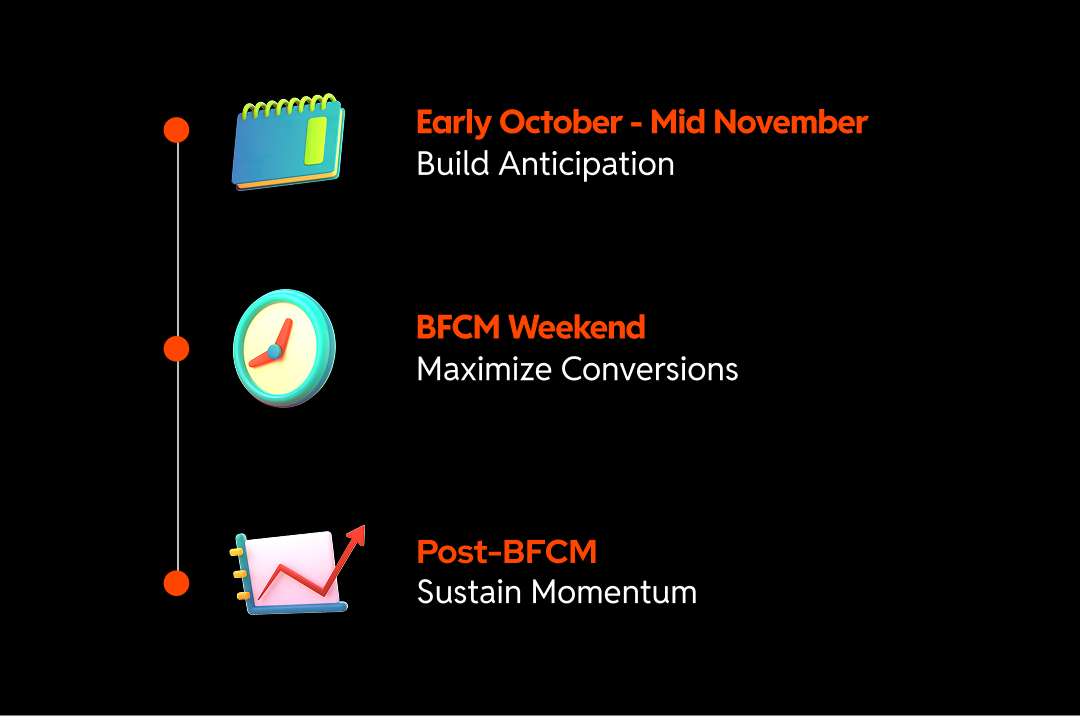 Early October - Mid November
Build Anticipation

BFCM Weekend
Maximize Conversions

Post-BFCM
Sustain Momentum